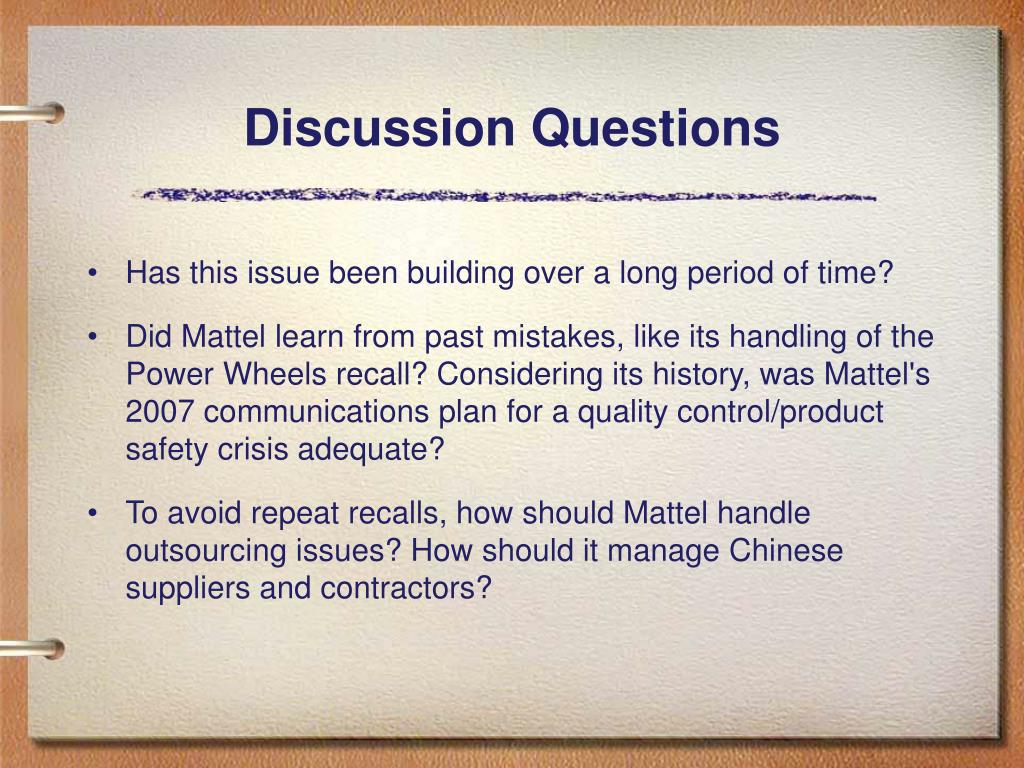 Discussion Questions

• Has this issue been building over a long period of time?

• Did Mattel learn from past mistakes, like its handling of the Power Wheels recall? Considering its history, was Mattel's 2007 communications plan for a quality control/product safety crisis adequate?

• To avoid repeat recalls, how should Mattel handle outsourcing issues? How should it manage Chinese suppliers and contractors?